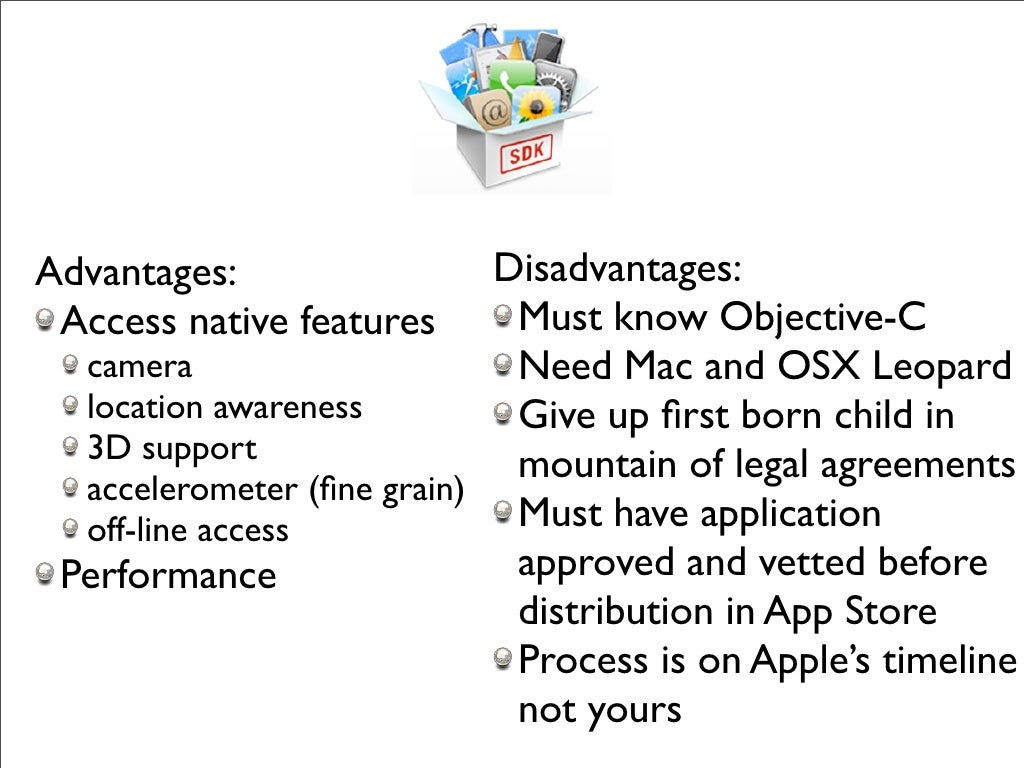 SDK

Advantages:
Access native features
camera
location awareness
3D support
accelerometer (fine grain)
off-line access
Performance

Disadvantages:
Must know Objective-C
Need Mac and OSX Leopard
Give up first born child in mountain of legal agreements
Must have application approved and vetted before distribution in App Store
Process is on Apple's timeline not yours